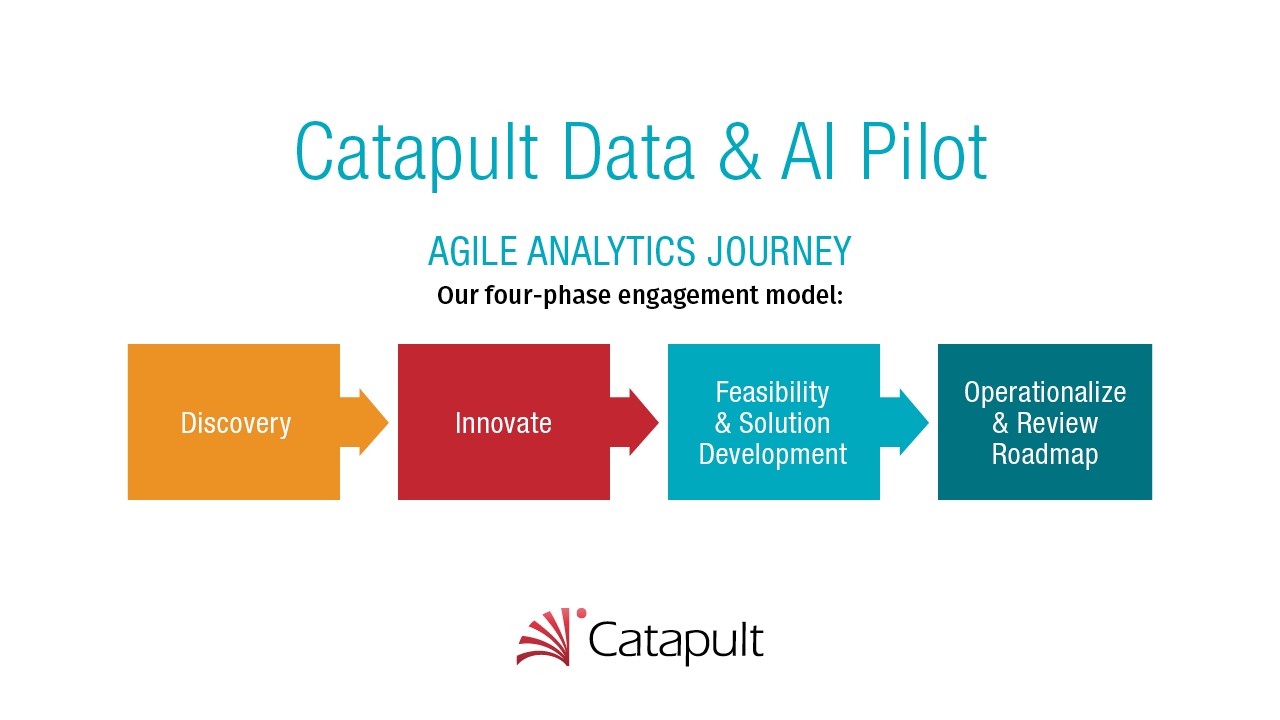 Catapult Data & AI Pilot

AGILE ANALYTICS JOURNEY

Our four-phase engagement model:

Discovery

Innovate

Feasibility & Solution Development

Operationalize & Review Roadmap

Catapult